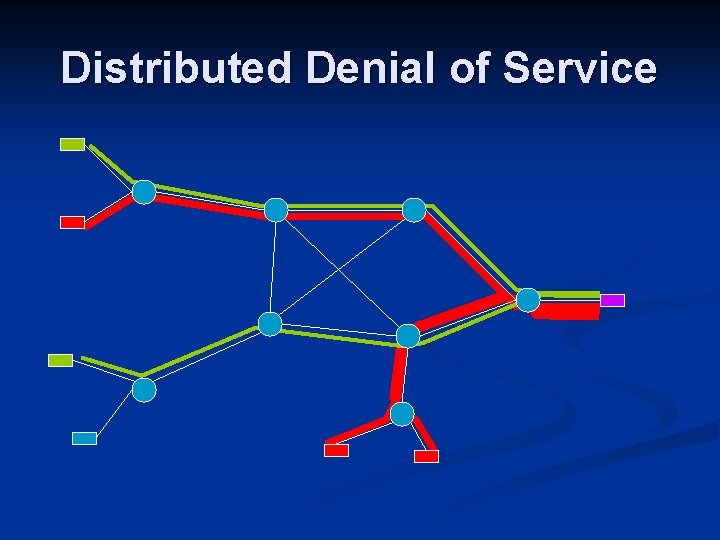 Distributed Denial of Service